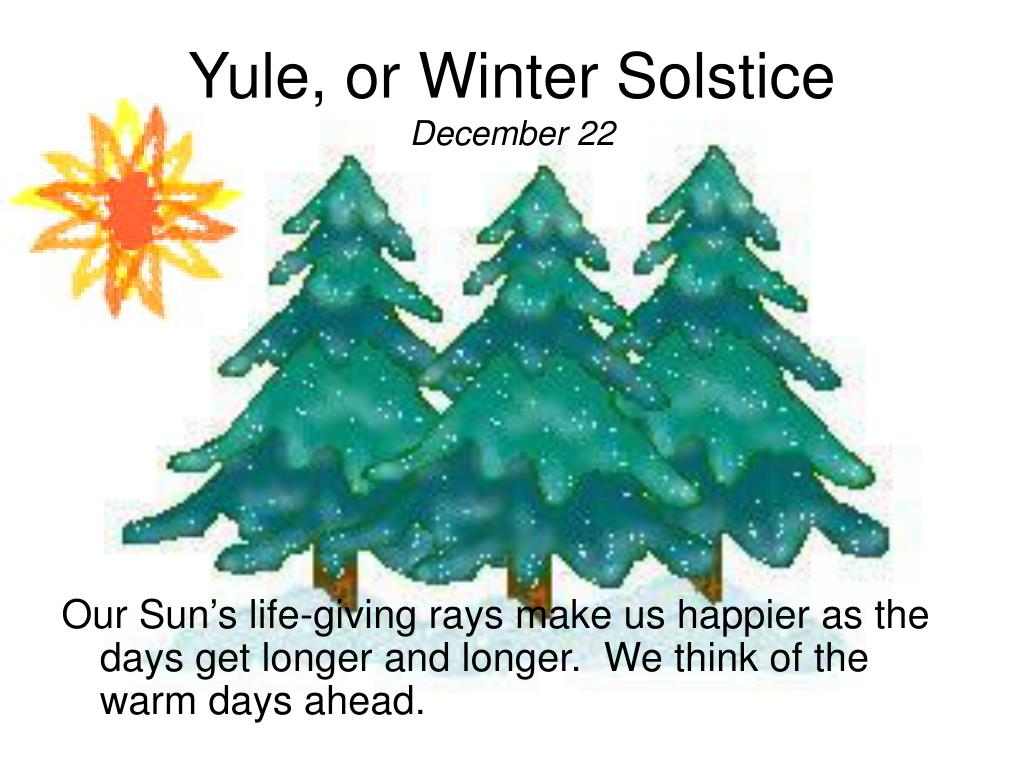 Yule, or Winter Solstice
December 22

Our Sun’s life-giving rays make us happier as the days get longer and longer.  We think of the warm days ahead.